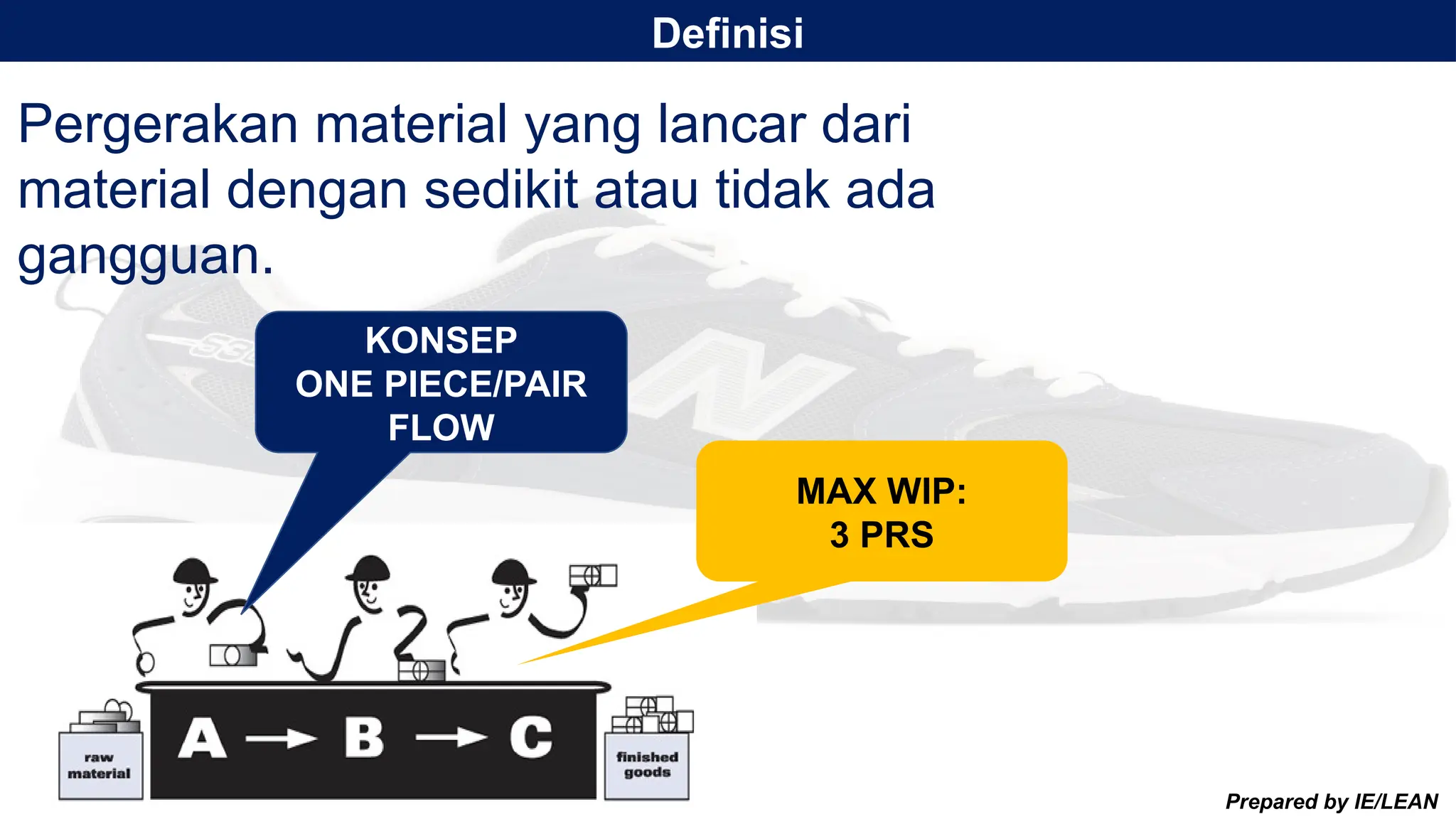 Definisi

Pergerakan material yang lancar dari material dengan sedikit atau tidak ada gangguan.

KONSEP ONE PIECE/PAIR FLOW

MAX WIP: 3 PRS

raw material

A → B → C

finished goods

Prepared by IE/LEAN